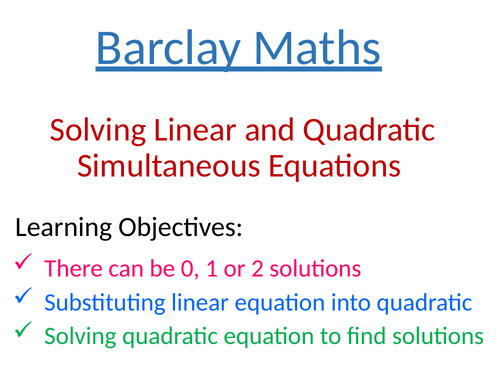 Barclay Maths

Solving Linear and Quadratic Simultaneous Equations

Learning Objectives:

✓ There can be 0, 1 or 2 solutions
✓ Substituting linear equation into quadratic
✓ Solving quadratic equation to find solutions